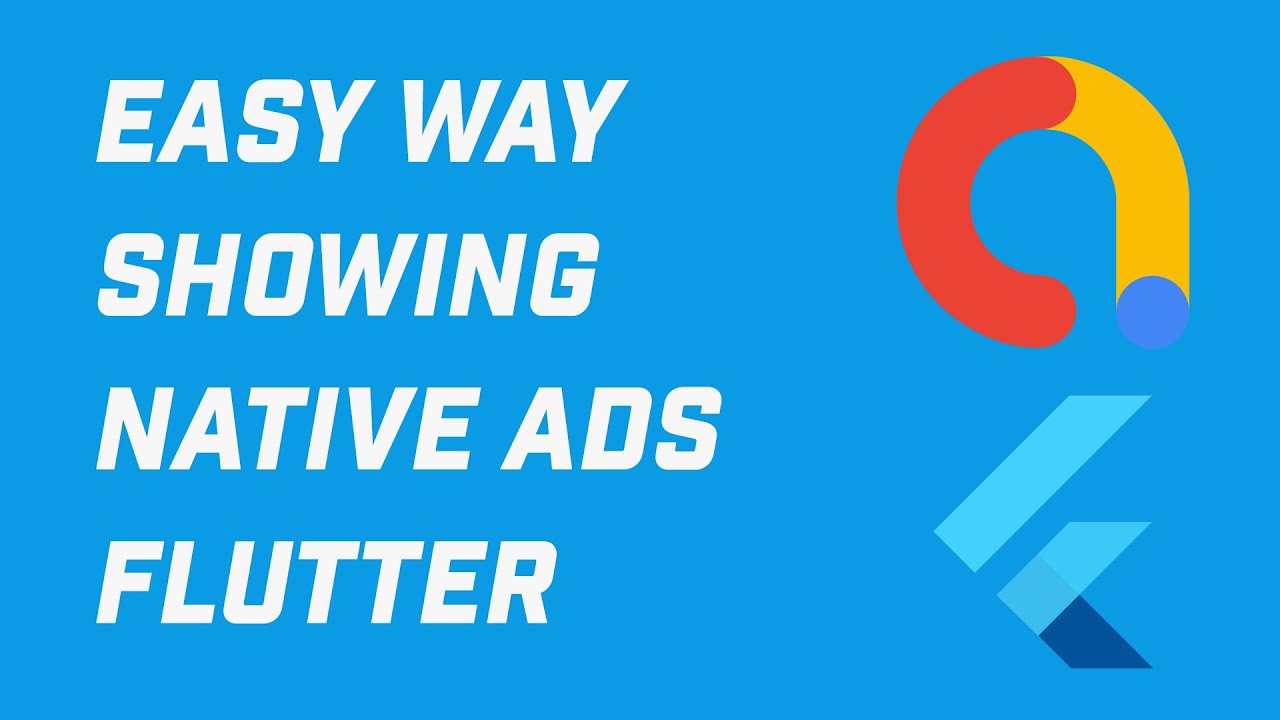 EASY WAY
SHOWING
NATIVE ADS
FLUTTER